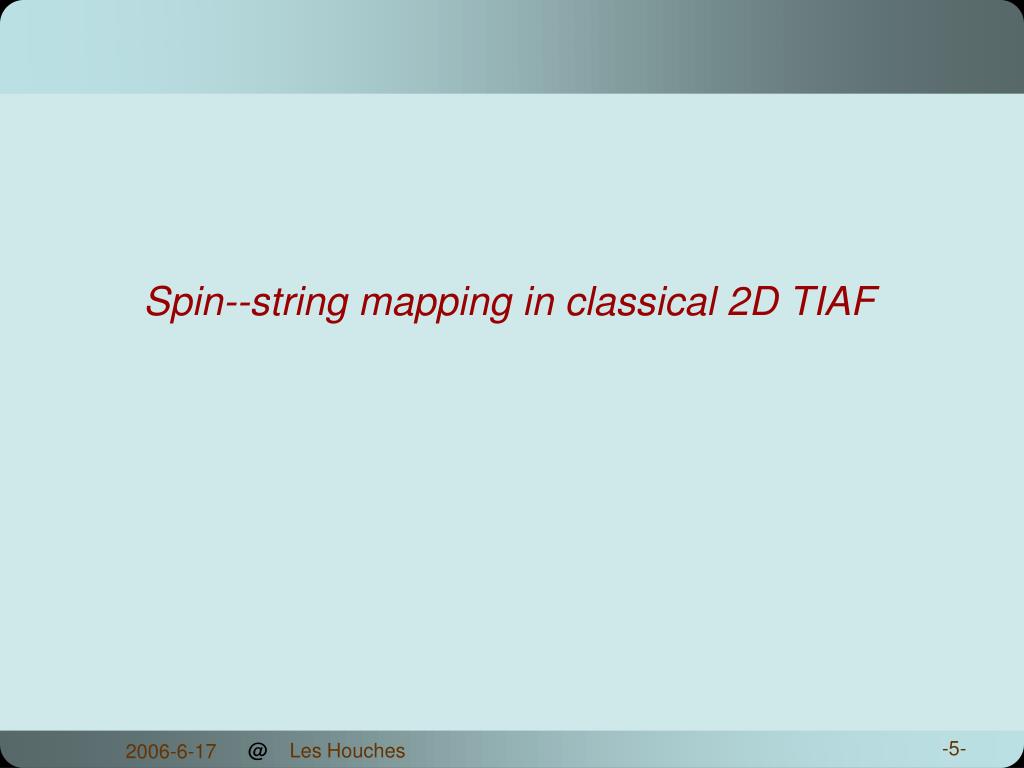 Spin--string mapping in classical 2D TIAF

2006-6-17 @ Les Houches

-5-